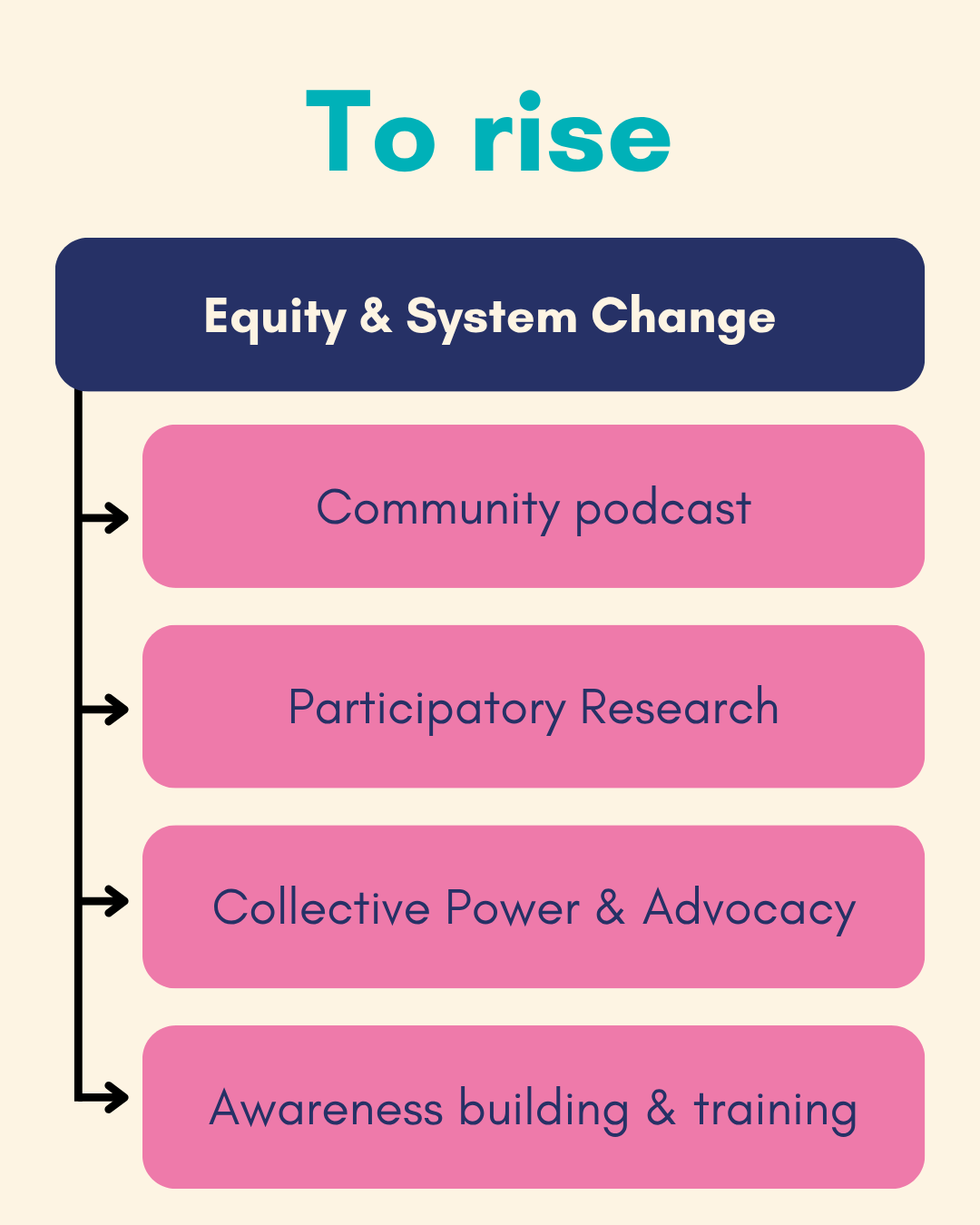 To rise

Equity & System Change

Community podcast

Participatory Research

Collective Power & Advocacy

Awareness building & training